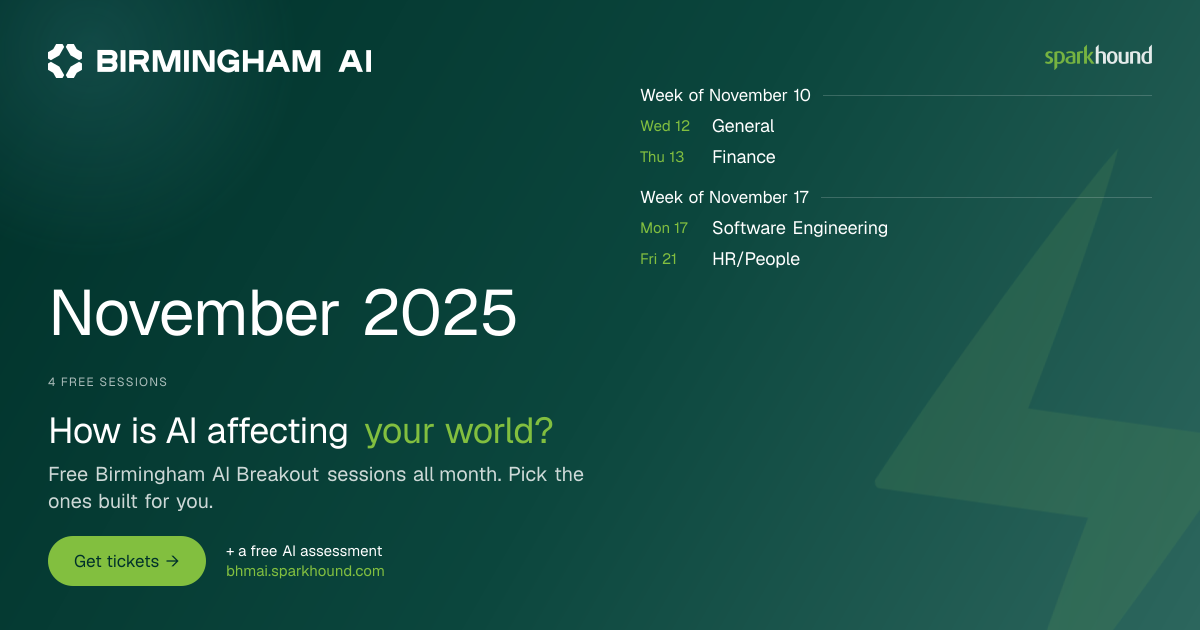 BIRMINGHAM AI

sparkhound

Week of November 10

Wed 12 General

Thu 13 Finance

Week of November 17

Mon 17 Software Engineering

Fri 21 HR/People

November 2025

4 FREE SESSIONS

How is AI affecting your world?

Free Birmingham AI Breakout sessions all month. Pick the ones built for you.

Get tickets →

+ a free AI assessment
bhmai.sparkhound.com